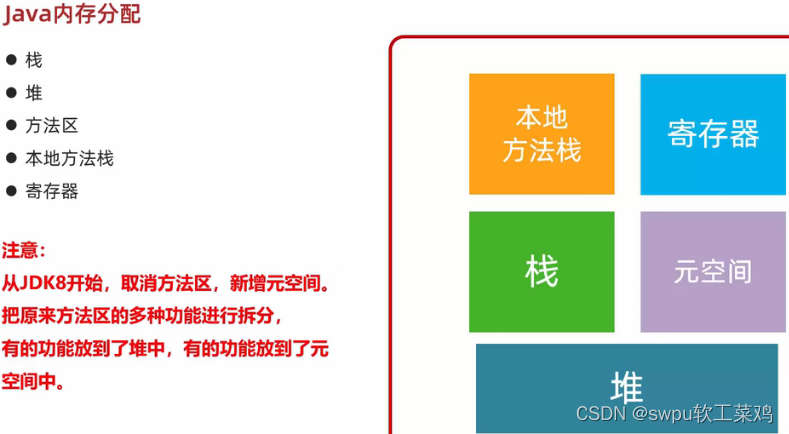 Java内存分配

● 栈
● 堆
● 方法区
● 本地方法栈
● 寄存器

注意：
从JDK8开始，取消方法区，新增元空间。把原来方法区的多种功能进行拆分，有的功能放到了堆中，有的功能放到了元空间中。

本地方法栈

寄存器

栈

元空间

堆

CSDN @swpu软工菜鸡